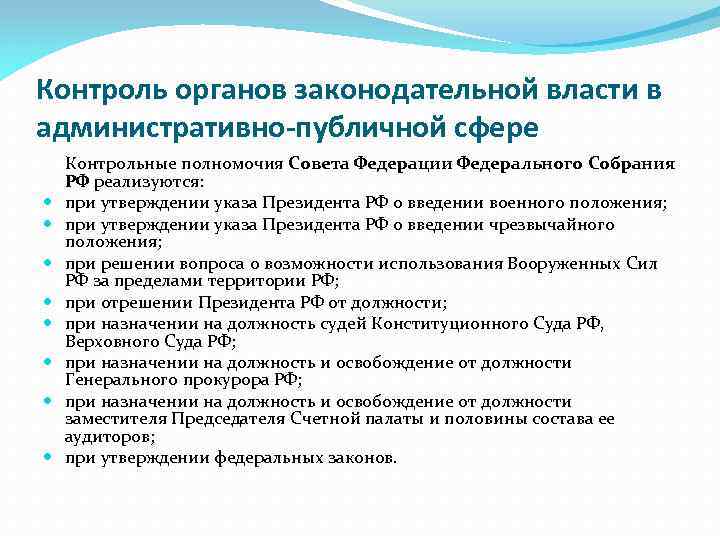 Контроль органов законодательной власти в административно-публичной сфере

Контрольные полномочия Совета Федерации Федерального Собрания РФ реализуются:

- при утверждении указа Президента РФ о введении военного положения;
- при утверждении указа Президента РФ о введении чрезвычайного положения;
- при решении вопроса о возможности использования Вооруженных Сил РФ за пределами территории РФ;
- при отрешении Президента РФ от должности;
- при назначении на должность судей Конституционного Суда РФ, Верховного Суда РФ;
- при назначении на должность и освобождение от должности Генерального прокурора РФ;
- при назначении на должность и освобождение от должности заместителя Председателя Счетной палаты и половины состава ее аудиторов;
- при утверждении федеральных законов.